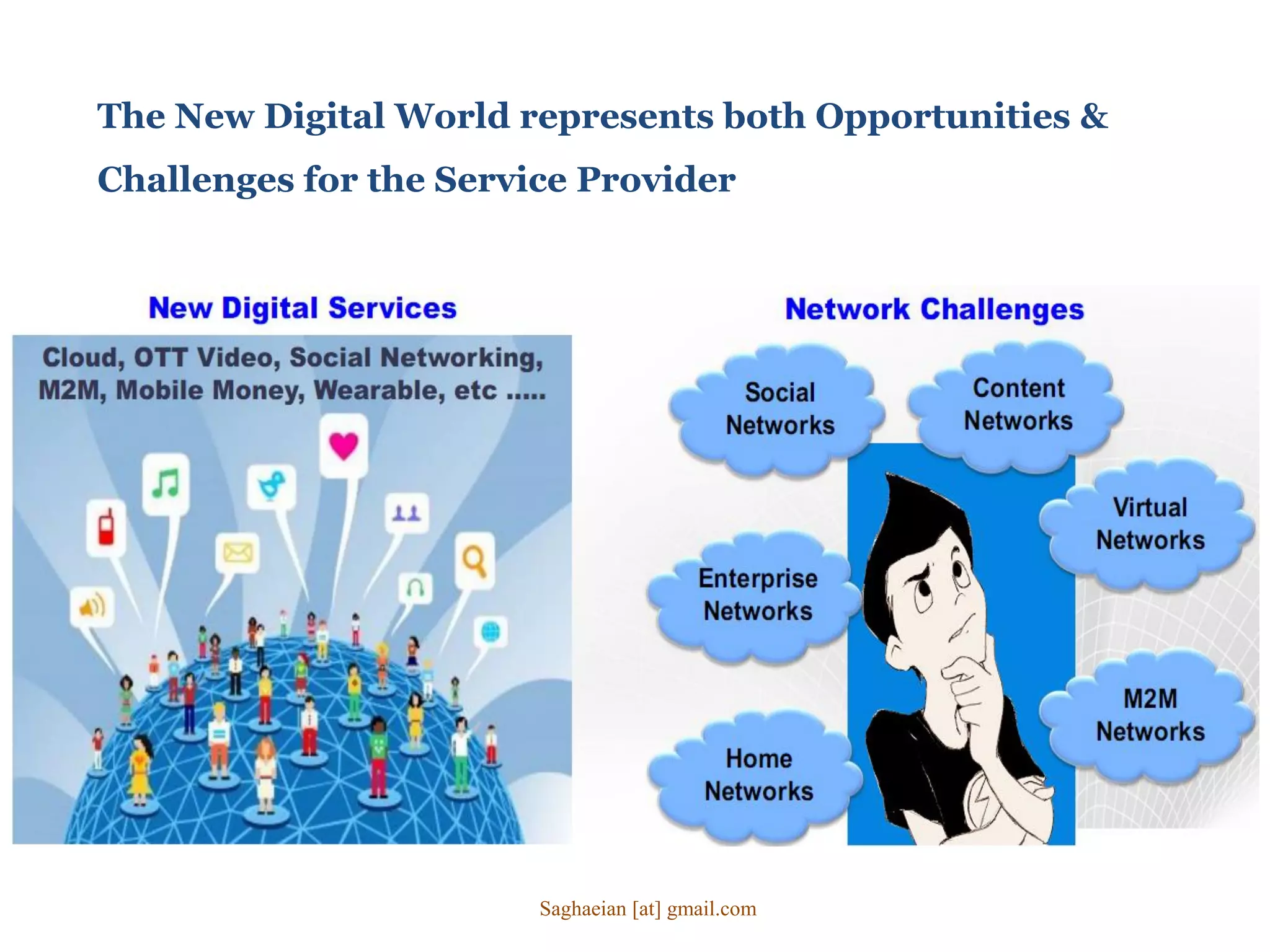 The New Digital World represents both Opportunities & Challenges for the Service Provider

New Digital Services

Cloud, OTT Video, Social Networking, M2M, Mobile Money, Wearable, etc .....

Network Challenges

Social Networks

Content Networks

Virtual Networks

Enterprise Networks

M2M Networks

Home Networks

Saghaeian [at] gmail.com